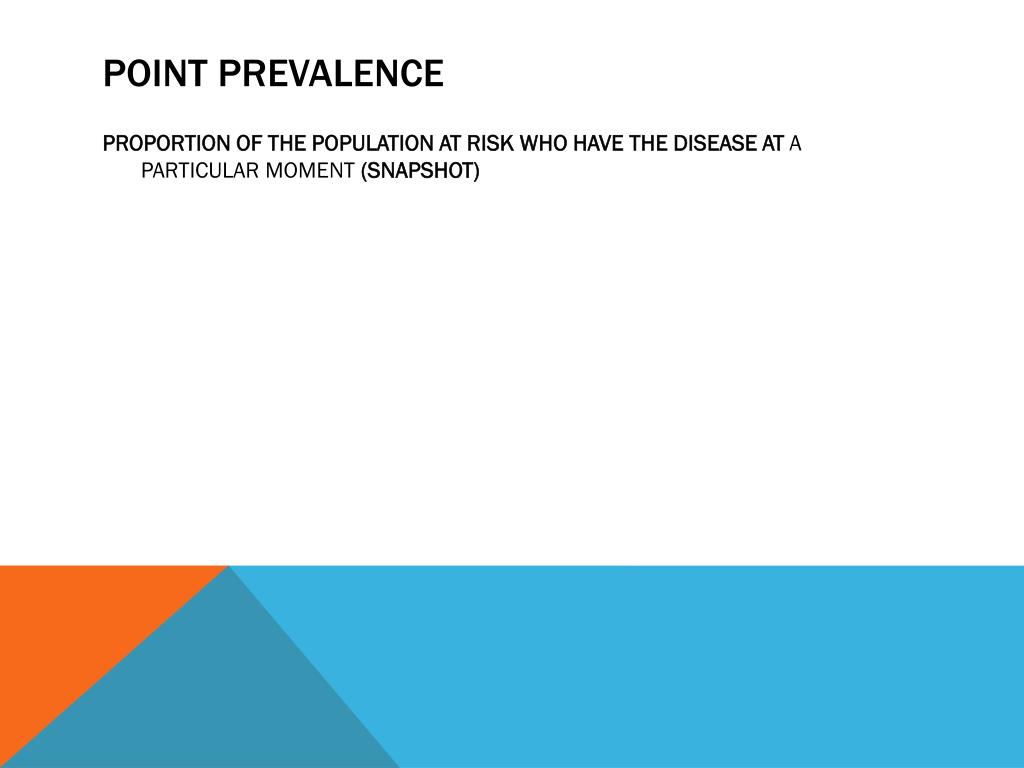 POINT PREVALENCE

PROPORTION OF THE POPULATION AT RISK WHO HAVE THE DISEASE AT A PARTICULAR MOMENT (SNAPSHOT)